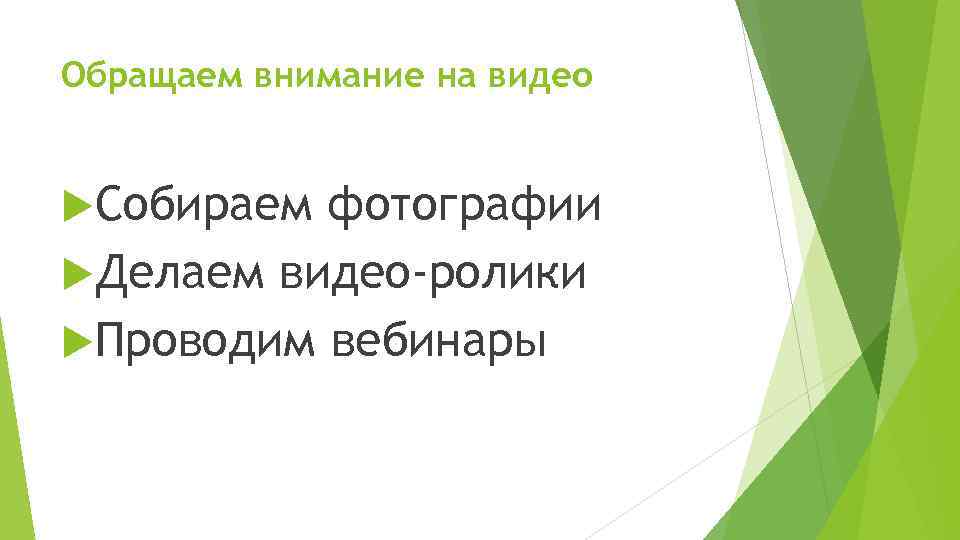 Обращаем внимание на видео

Собираем фотографии
Делаем видео-ролики
Проводим вебинары